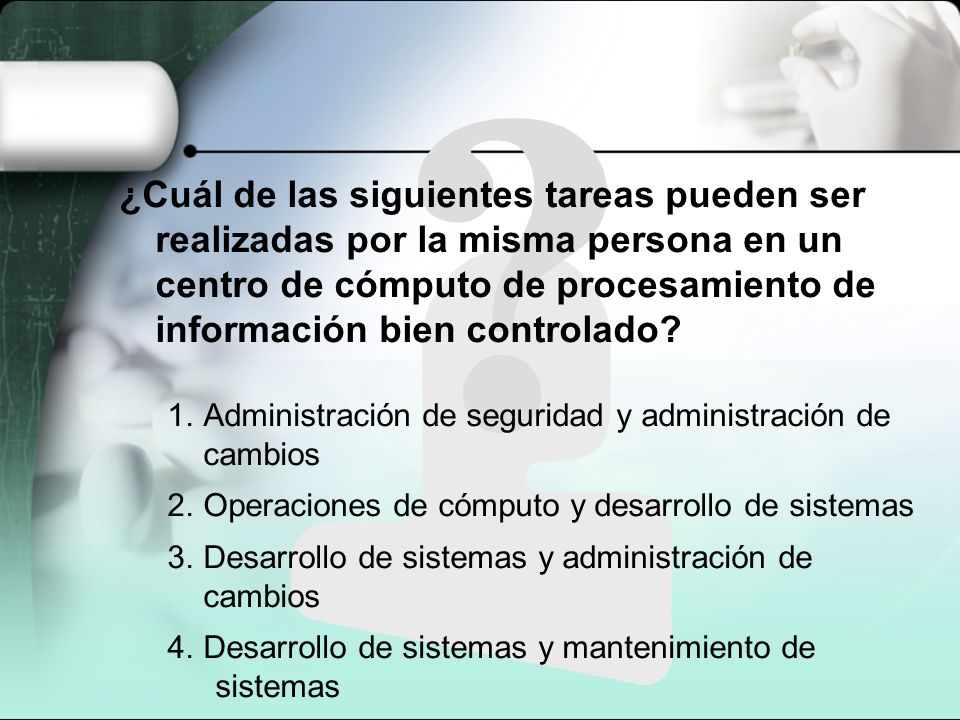 ¿Cuál de las siguientes tareas pueden ser realizadas por la misma persona en un centro de cómputo de procesamiento de información bien controlado?

1. Administración de seguridad y administración de cambios
2. Operaciones de cómputo y desarrollo de sistemas
3. Desarrollo de sistemas y administración de cambios
4. Desarrollo de sistemas y mantenimiento de sistemas